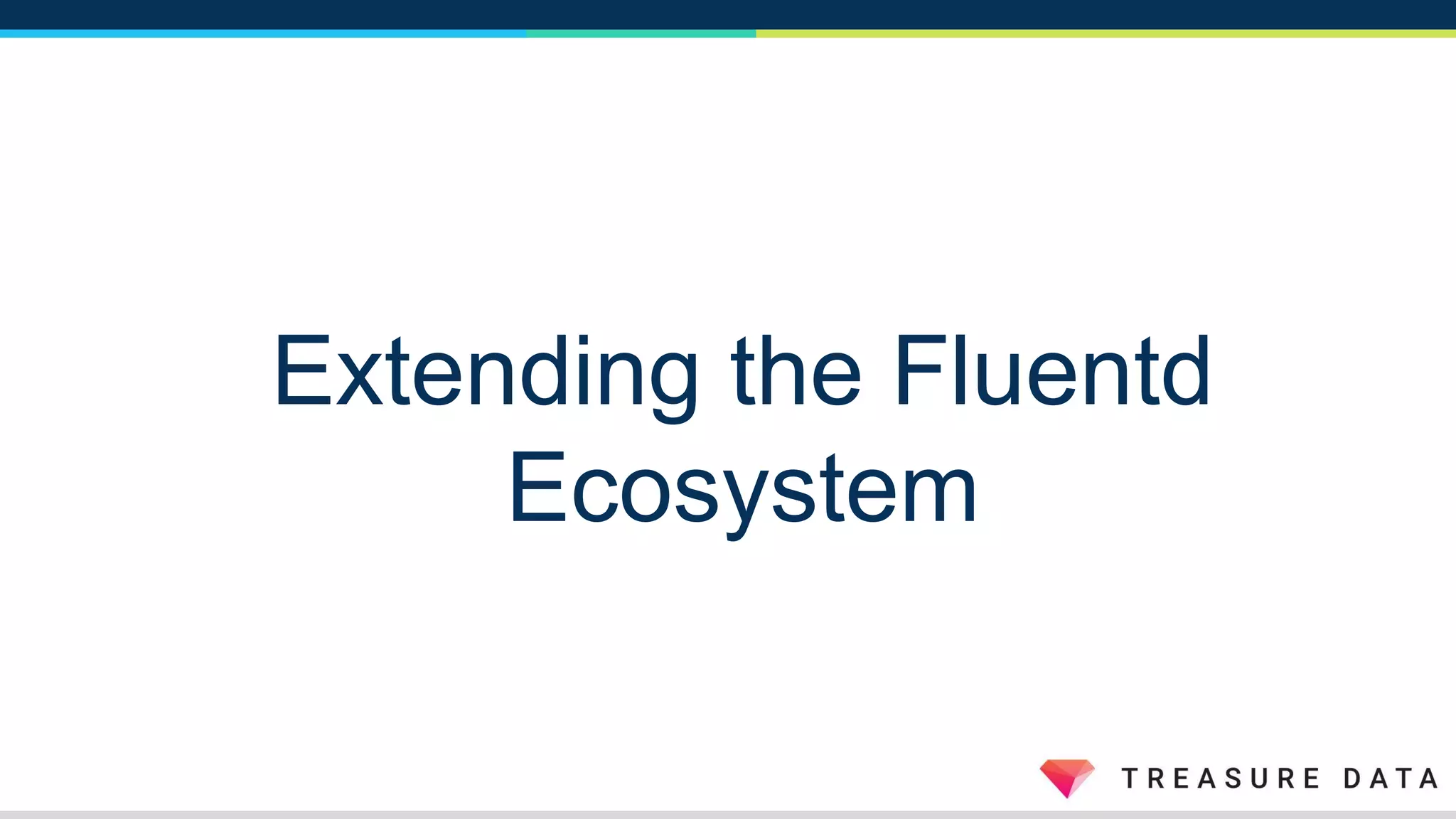 Extending the Fluentd Ecosystem

TREASURE DATA